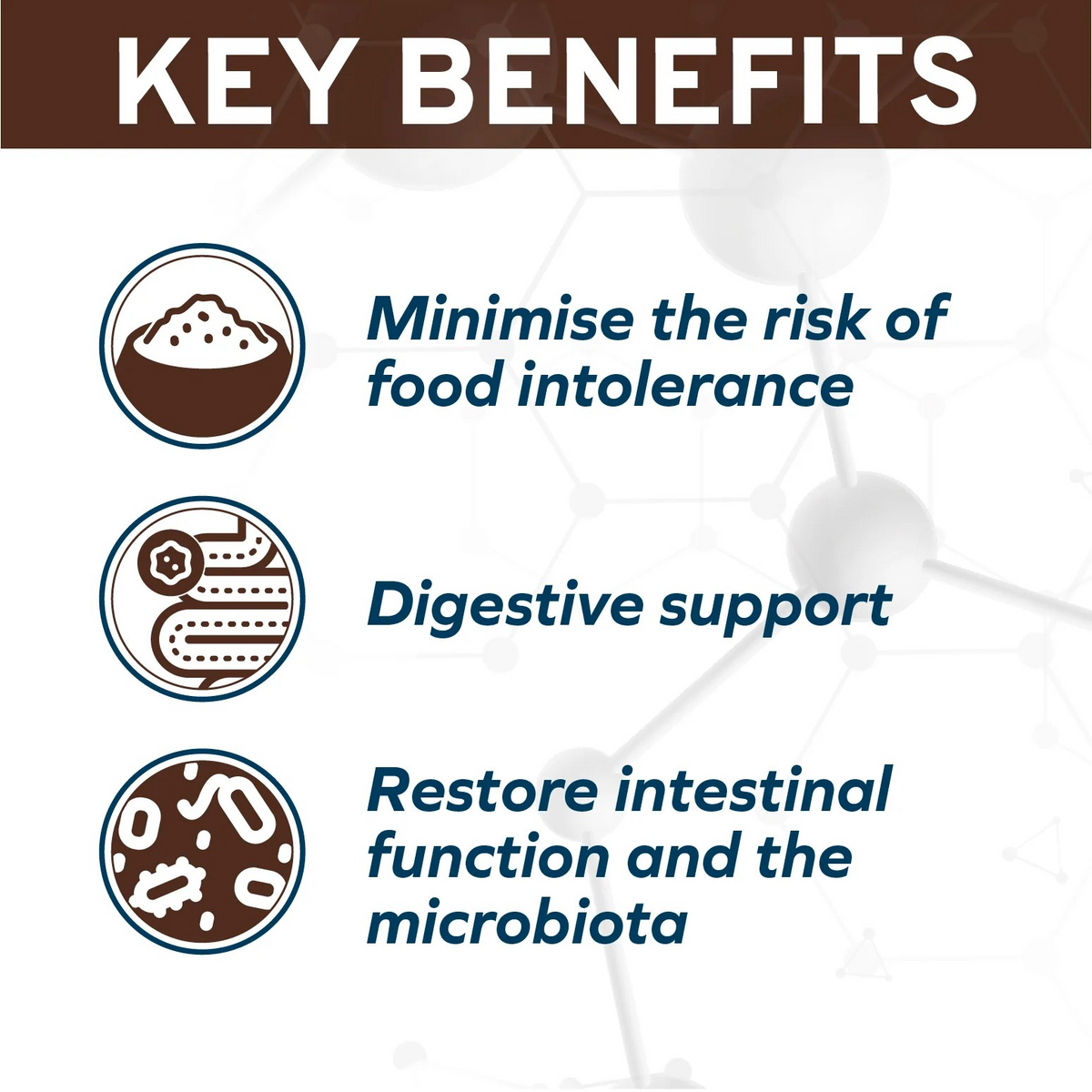 KEY BENEFITS

Minimise the risk of food intolerance

Digestive support

Restore intestinal function and the microbiota